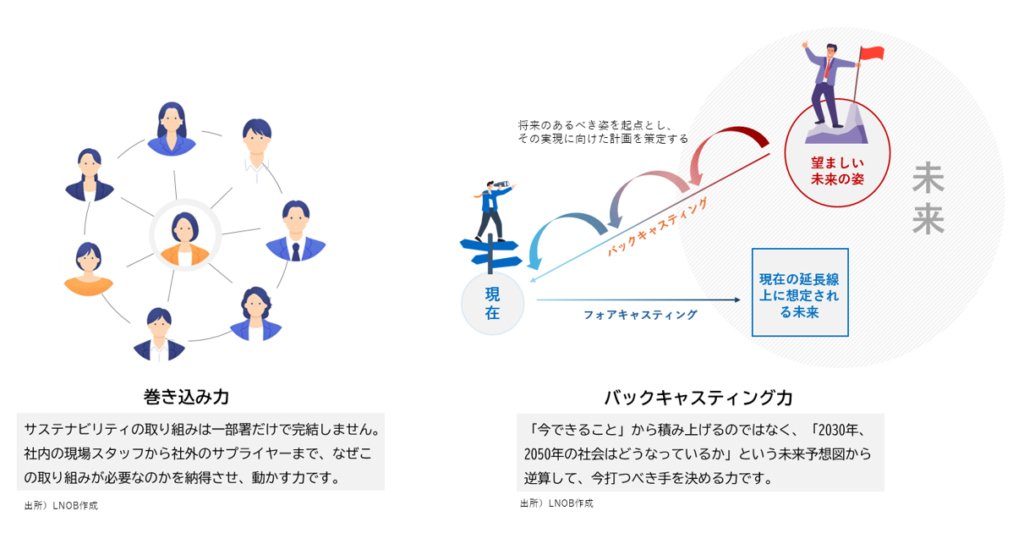 巻き込み力

サステナビリティの取り組みは一部署だけで完結しません。社内の現場スタッフから社外のサプライヤーまで、なぜこの取り組みが必要なのかを納得させ、動かす力です。

出所）LNOB作成

将来のあるべき姿を起点とし、その実現に向けた計画を策定する

望ましい未来の姿

未来

バックキャスティング

現在

フォアキャスティング

現在の延長線上に想定される未来

バックキャスティング力

「今できること」から積み上げるのではなく、「2030年、2050年の社会はどうなっているか」という未来予想図から逆算して、今打つべき手を決める力です。

出所）LNOB作成